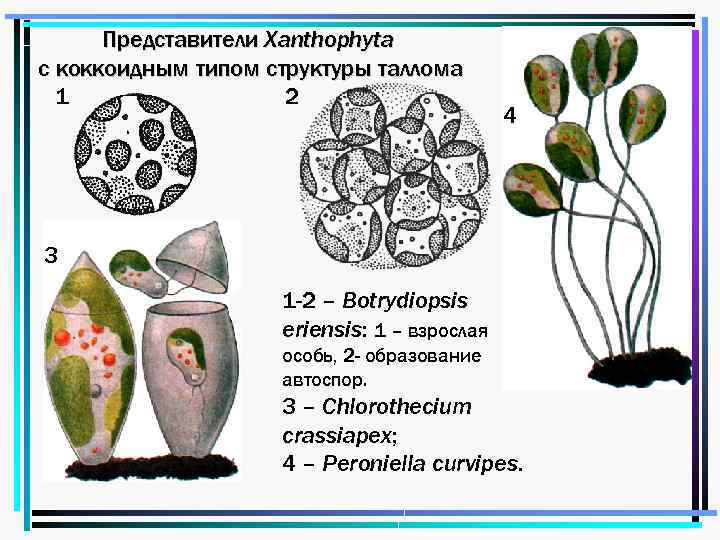 Представители Xanthophyta с коккоидным типом структуры таллома

1

2

4

3

1-2 – Botrydiopsis eriensis: 1 – взрослая особь, 2- образование автоспор.
3 – Chlorothecium crassiapex;
4 – Peroniella curvipes.